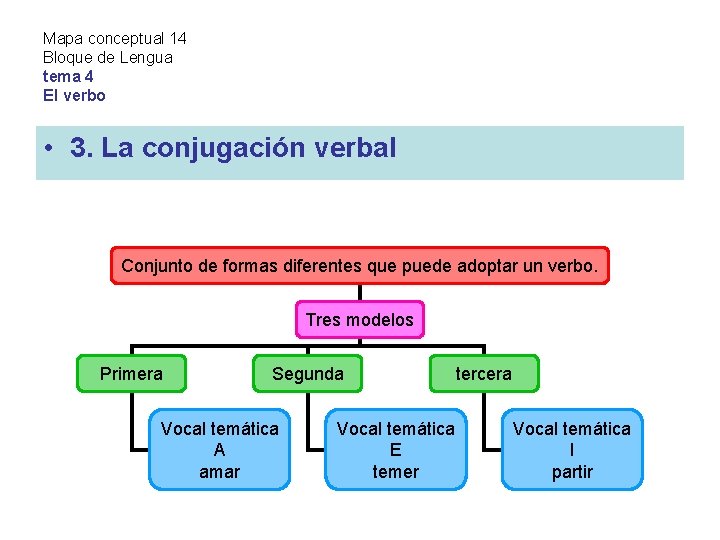 Mapa conceptual 14
Bloque de Lengua
tema 4
El verbo

• 3. La conjugación verbal

Conjunto de formas diferentes que puede adoptar un verbo.

Tres modelos

Primera

Vocal temática
A
amar

Segunda

Vocal temática
E
temer

tercera

Vocal temática
I
partir